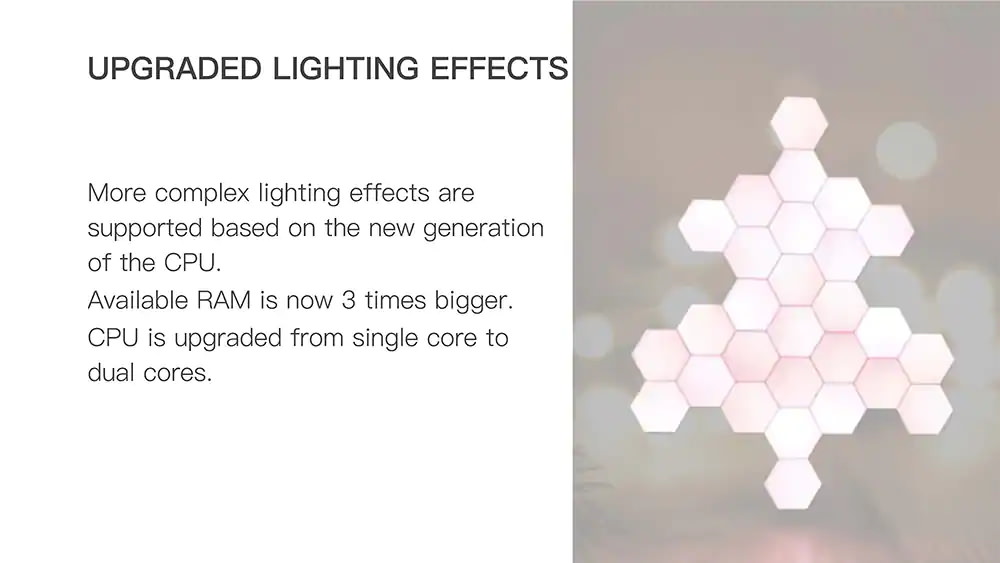 UPGRADED LIGHTING EFFECTS

More complex lighting effects are supported based on the new generation of the CPU.
Available RAM is now 3 times bigger.
CPU is upgraded from single core to dual cores.